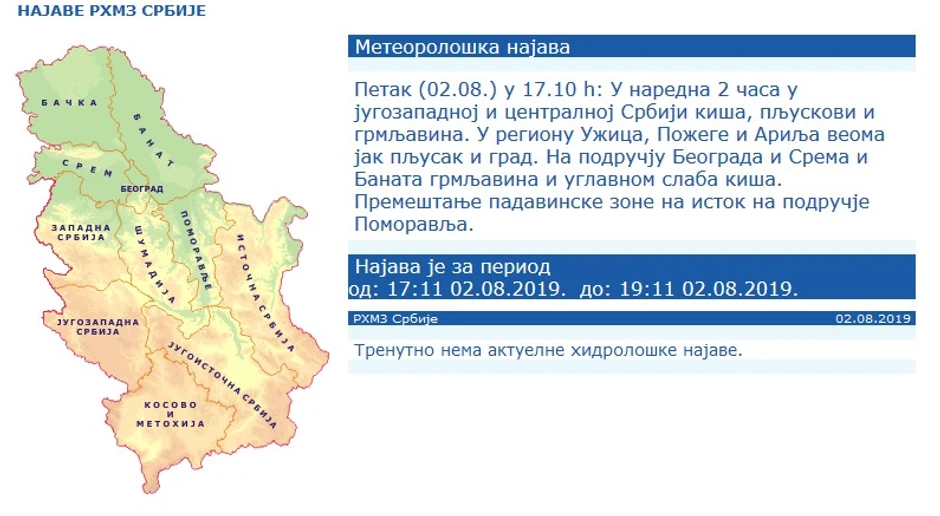 НАЈАВЕ РХМЗ СРБИЈЕ

БАЧКА
БАНАТ
СРЕМ
БЕОГРАД
ЗАПАДНА СРБИЈА
ШУМАДИЈА
ПОМОРАВЉЕ
ИСТОЧНА СРБИЈА
ЈУГОЗАПАДНА СРБИЈА
ЈУГОИСТОЧНА СРБИЈА
КОСОВО И МЕТОХИЈА

Метеоролошка најава

Петак (02.08.) у 17.10 h: У наредна 2 часа у југозападној и централној Србији киша, пљускови и грмљавина. У региону Ужица, Пожеге и Ариља веома јак пљусак и град. На подручју Београда и Срема и Баната грмљавина и углавном слаба киша. Премештање падавинске зоне на исток на подручје Поморавља.

Најава је за период
од: 17:11 02.08.2019. до: 19:11 02.08.2019.

РХМЗ Србије
02.08.2019

Тренутно нема актуелне хидролошке најаве.